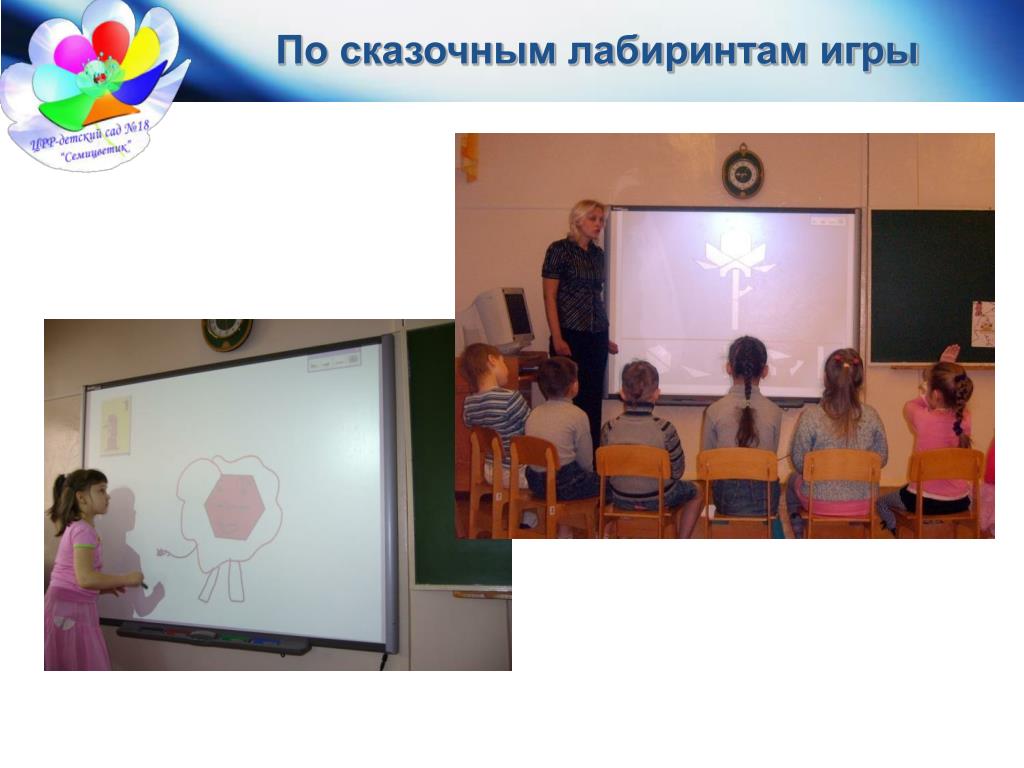 ЦРР-детский сад №18 "Семицветик"

По сказочным лабиринтам игры